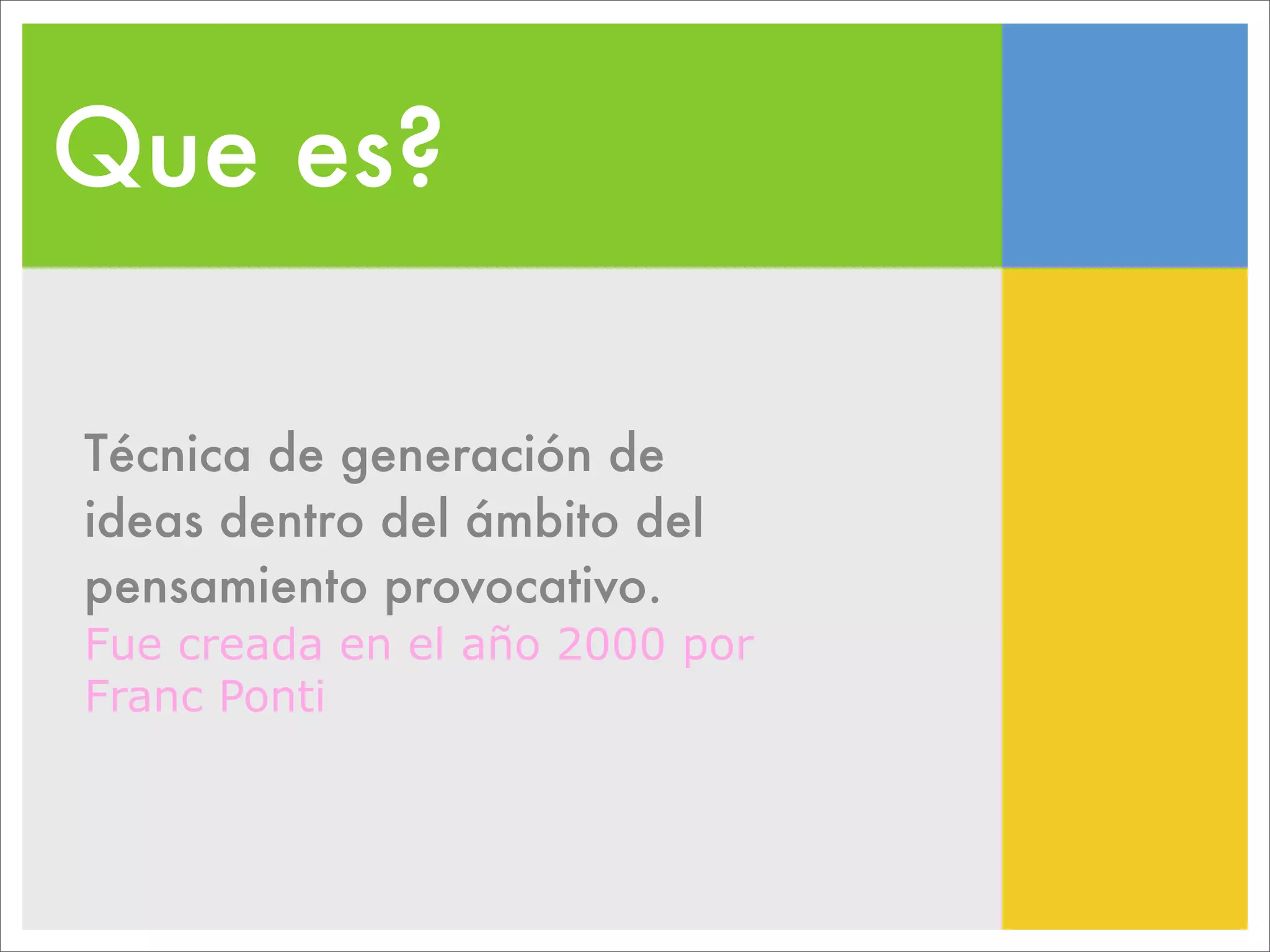 Que es?

Técnica de generación de ideas dentro del ámbito del pensamiento provocativo.
Fue creada en el año 2000 por Franc Ponti